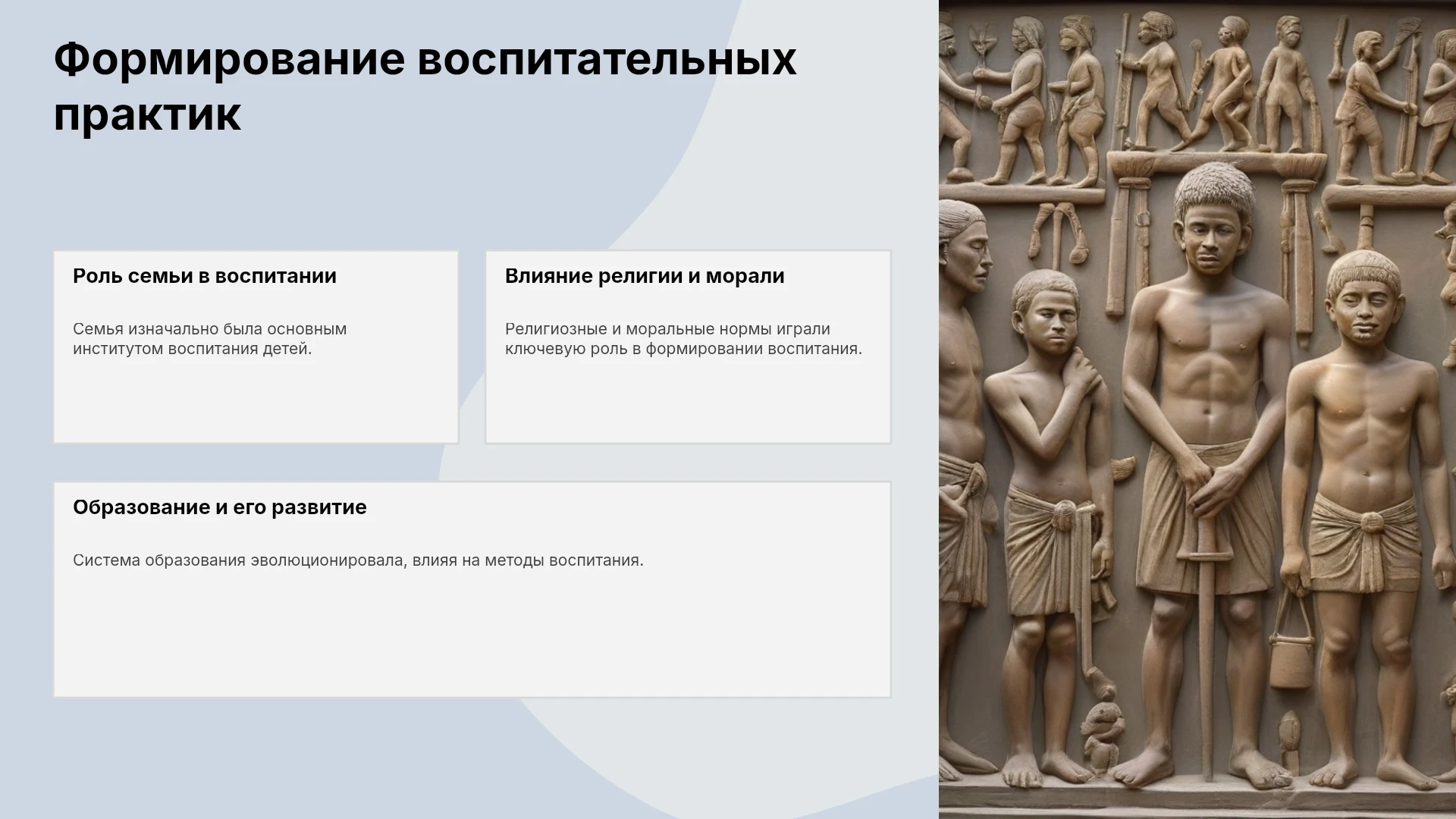 Формирование воспитательных практик

Роль семьи в воспитании

Семья изначально была основным институтом воспитания детей.

Влияние религии и морали

Религиозные и моральные нормы играли ключевую роль в формировании воспитания.

Образование и его развитие

Система образования эволюционировала, влияя на методы воспитания.